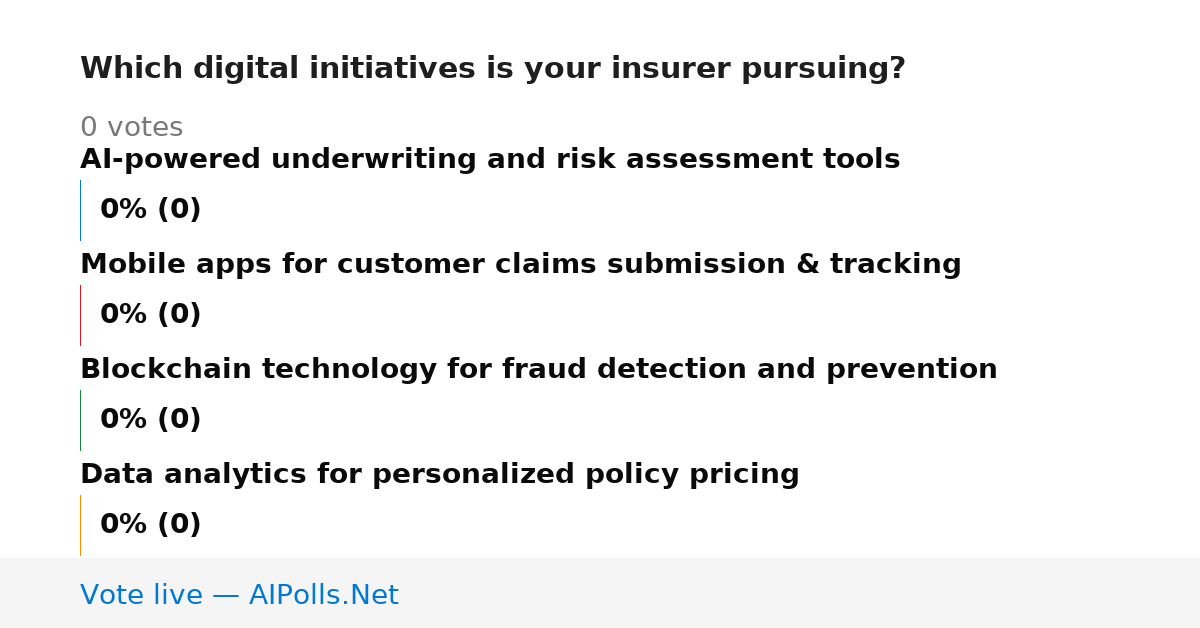 Which digital initiatives is your insurer pursuing?

0 votes

AI-powered underwriting and risk assessment tools

0% (0)

Mobile apps for customer claims submission & tracking

0% (0)

Blockchain technology for fraud detection and prevention

0% (0)

Data analytics for personalized policy pricing

0% (0)

Vote live — AIPolls.Net